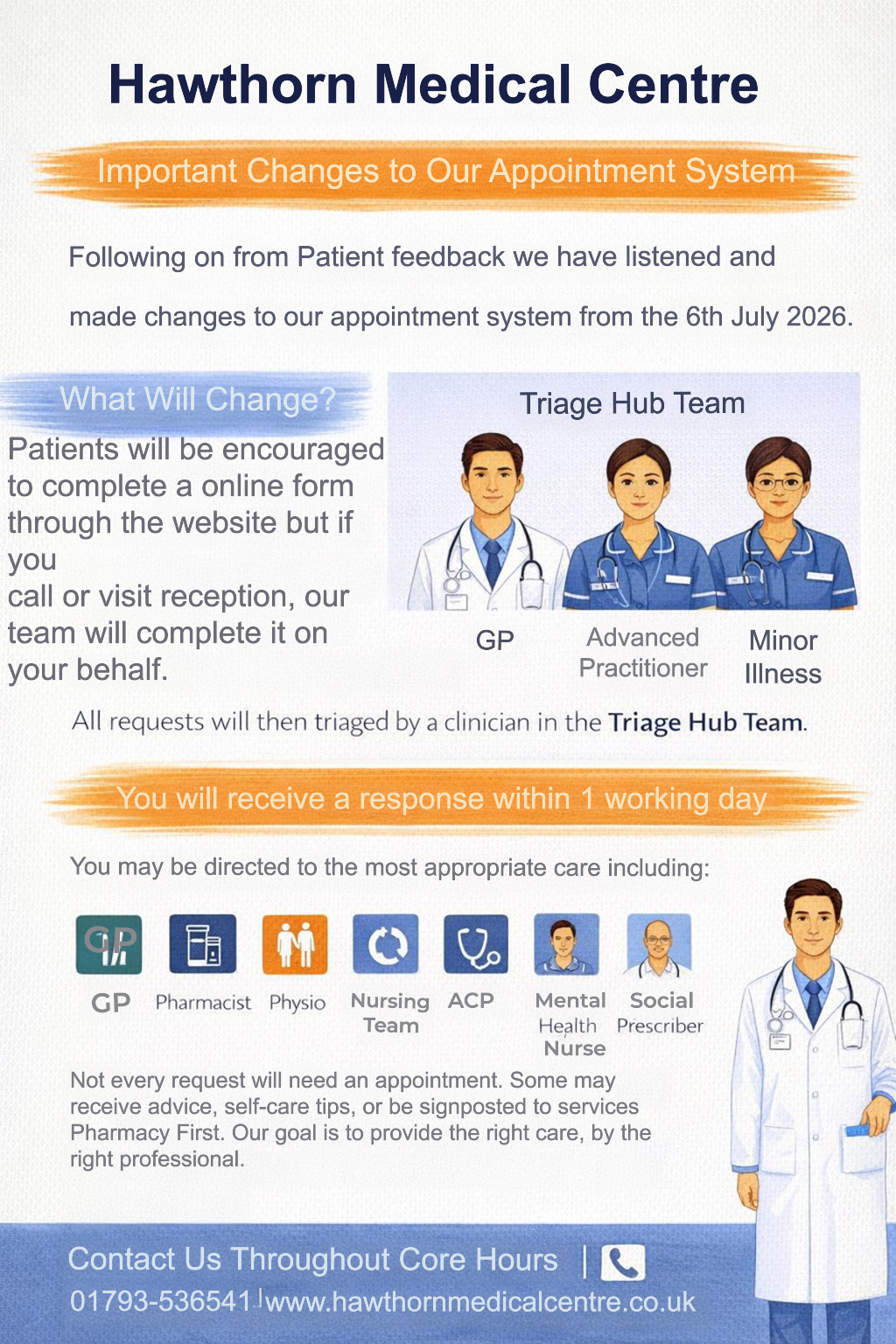 Hawthorn Medical Centre

Important Changes to Our Appointment System

Following on from Patient feedback we have listened and made changes to our appointment system from the 6th July 2026.

What Will Change?

Patients will be encouraged to complete a online form through the website but if you call or visit reception, our team will complete it on your behalf.

Triage Hub Team

GP

Advanced Practitioner

Minor Illness

All requests will then triaged by a clinician in the Triage Hub Team.

You will receive a response within 1 working day

You may be directed to the most appropriate care including:

GP

GP

Pharmacist

Physio

Nursing Team

ACP

Mental Health Nurse

Social Prescriber

Not every request will need an appointment. Some may receive advice, self-care tips, or be signposted to services Pharmacy First. Our goal is to provide the right care, by the right professional.

Contact Us Throughout Core Hours |

01793-536541 | www.hawthornmedicalcentre.co.uk